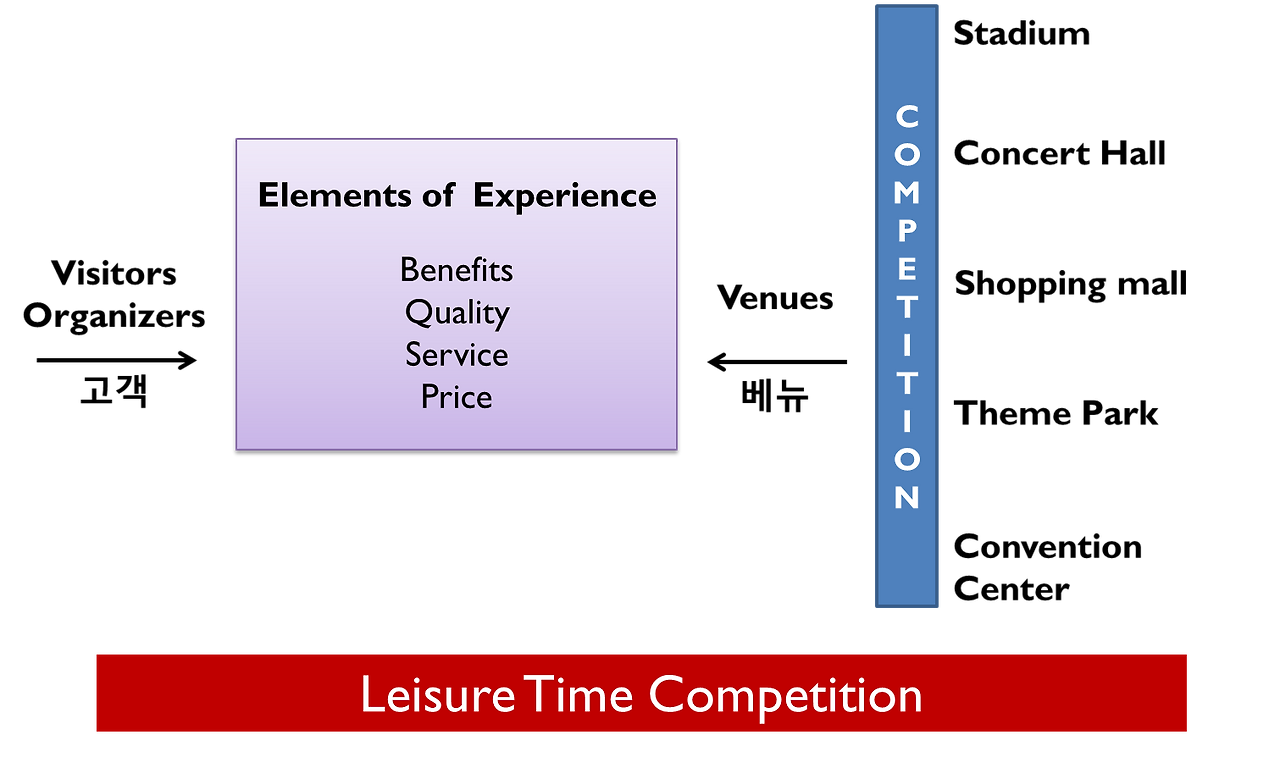 Visitors
Organizers
고객

Elements of Experience

Benefits
Quality
Service
Price

Venues
베뉴

COMPETITION

Stadium

Concert Hall

Shopping mall

Theme Park

Convention Center

Leisure Time Competition